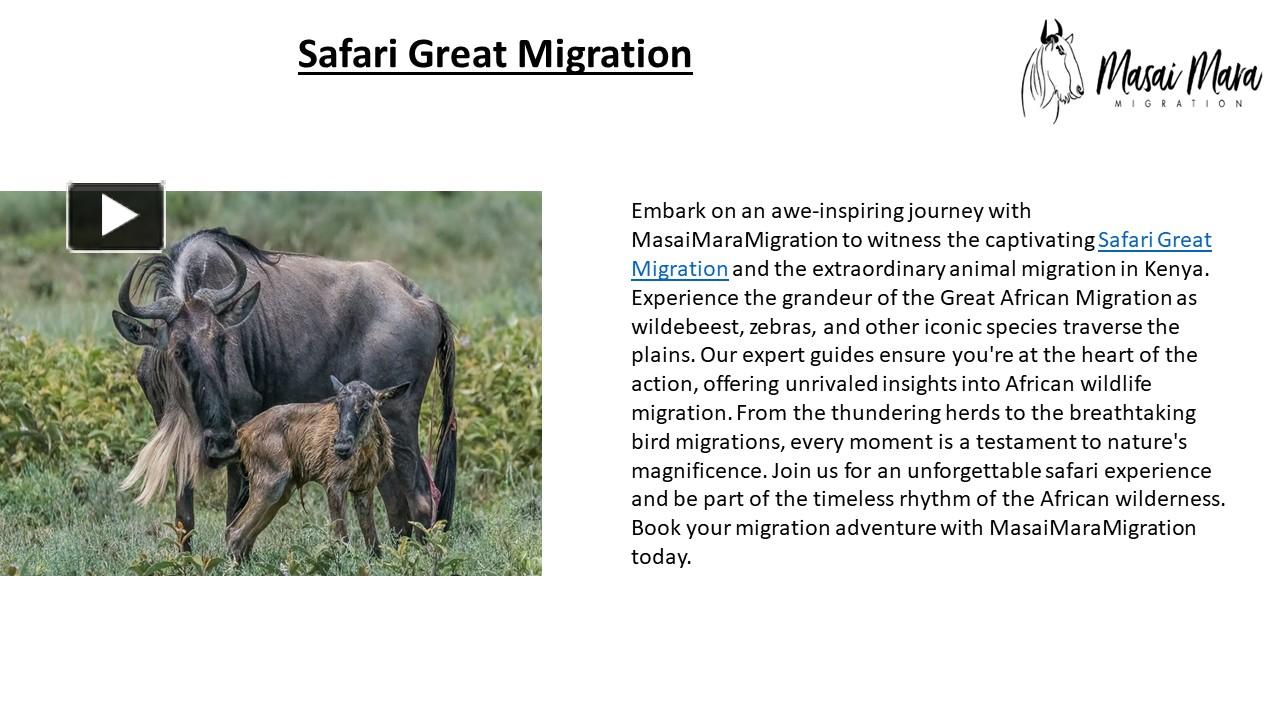 Safari Great Migration

Masai Mara
MIGRATION

Embark on an awe-inspiring journey with MasaiMaraMigration to witness the captivating Safari Great Migration and the extraordinary animal migration in Kenya. Experience the grandeur of the Great African Migration as wildebeest, zebras, and other iconic species traverse the plains. Our expert guides ensure you're at the heart of the action, offering unrivaled insights into African wildlife migration. From the thundering herds to the breathtaking bird migrations, every moment is a testament to nature's magnificence. Join us for an unforgettable safari experience and be part of the timeless rhythm of the African wilderness. Book your migration adventure with MasaiMaraMigration today.